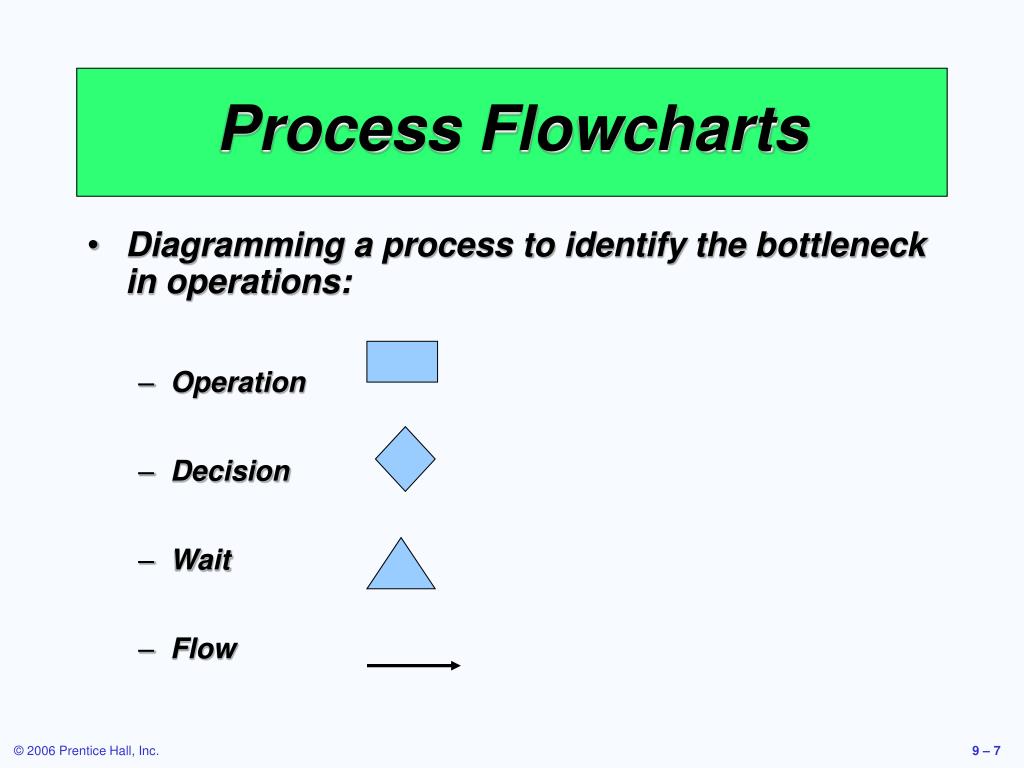 Process Flowcharts

• Diagramming a process to identify the bottleneck in operations:

– Operation

– Decision

– Wait

– Flow

© 2006 Prentice Hall, Inc.

9 – 7